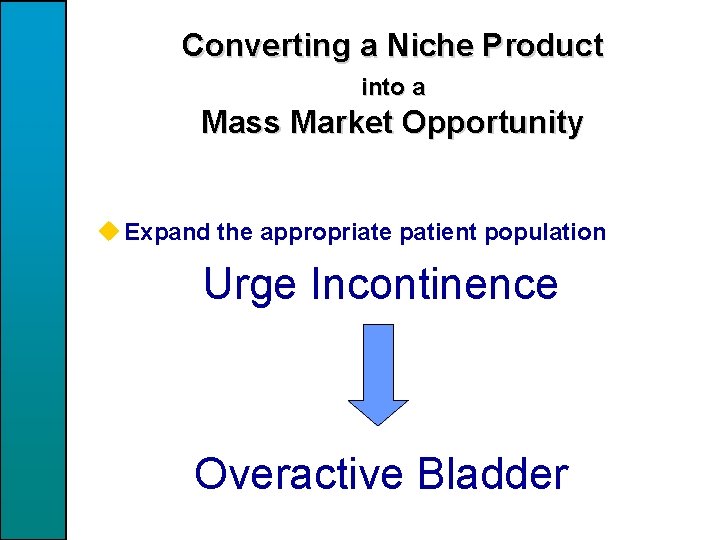 Converting a Niche Product
into a
Mass Market Opportunity

Expand the appropriate patient population

Urge Incontinence

Overactive Bladder